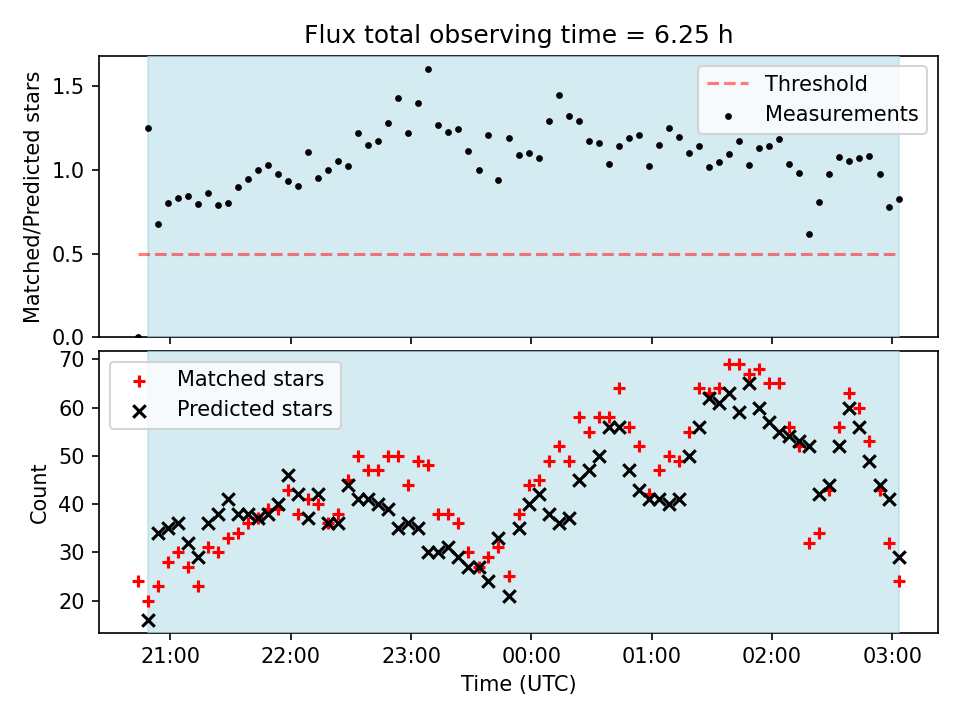 Flux total observing time = 6.25 h

Matched/Predicted stars

1.5
1.0
0.5
0.0

Threshold
Measurements

Count

70
60
50
40
30
20

Matched stars
Predicted stars

21:00
22:00
23:00
00:00
01:00
02:00
03:00

Time (UTC)